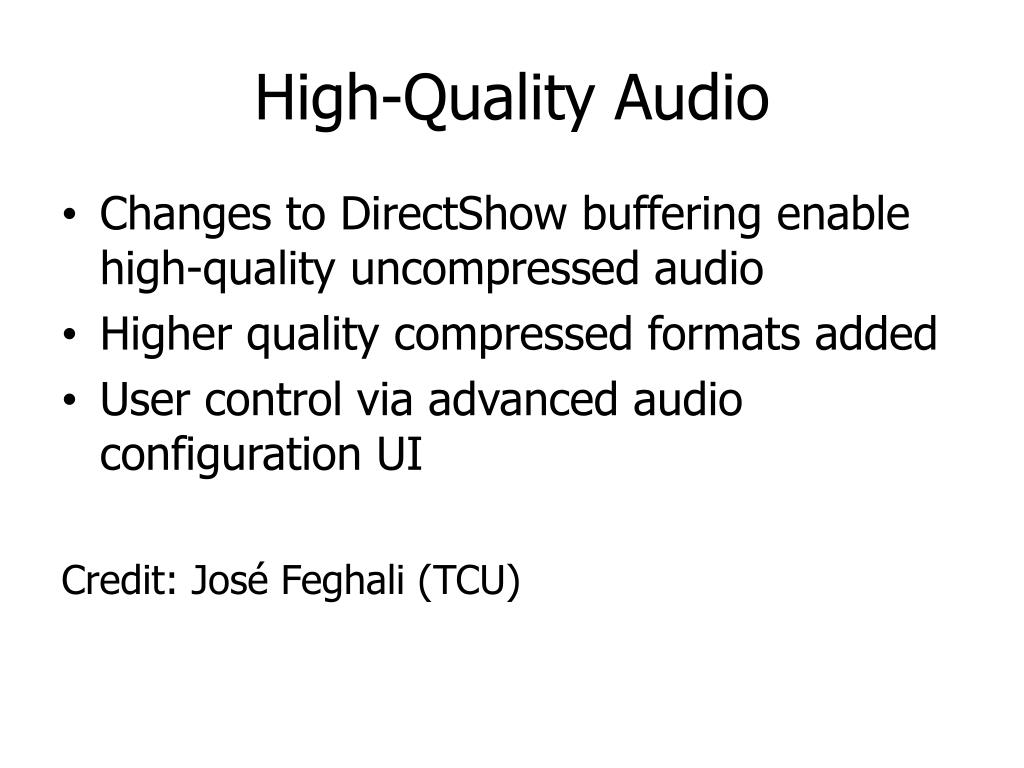 High-Quality Audio

• Changes to DirectShow buffering enable high-quality uncompressed audio
• Higher quality compressed formats added
• User control via advanced audio configuration UI

Credit: José Feghali (TCU)